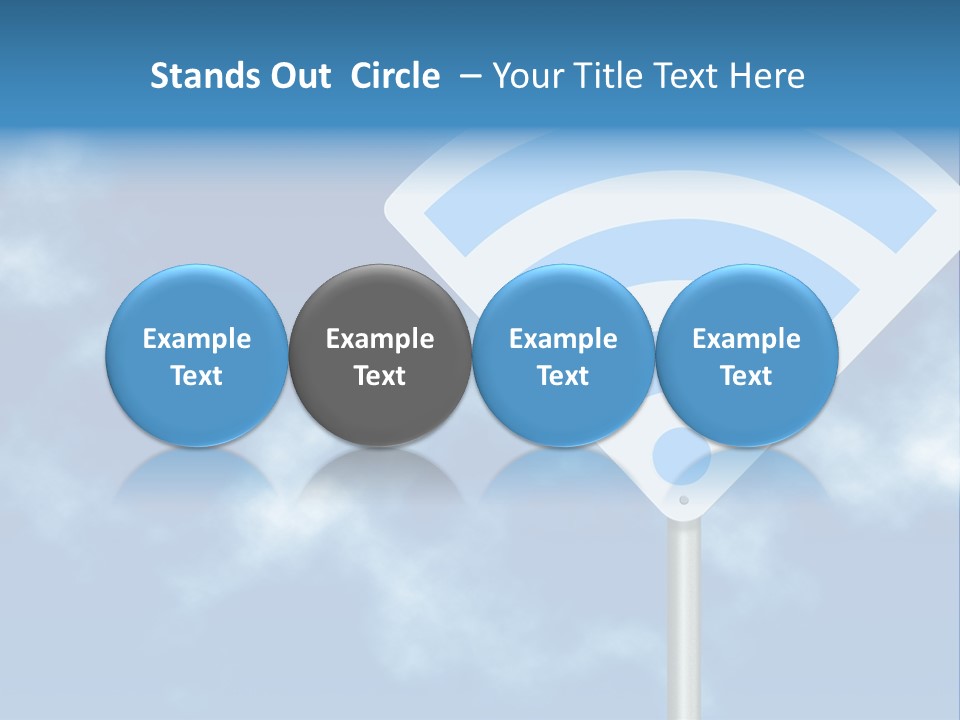 Stands Out Circle – Your Title Text Here

Example Text

Example Text

Example Text

Example Text